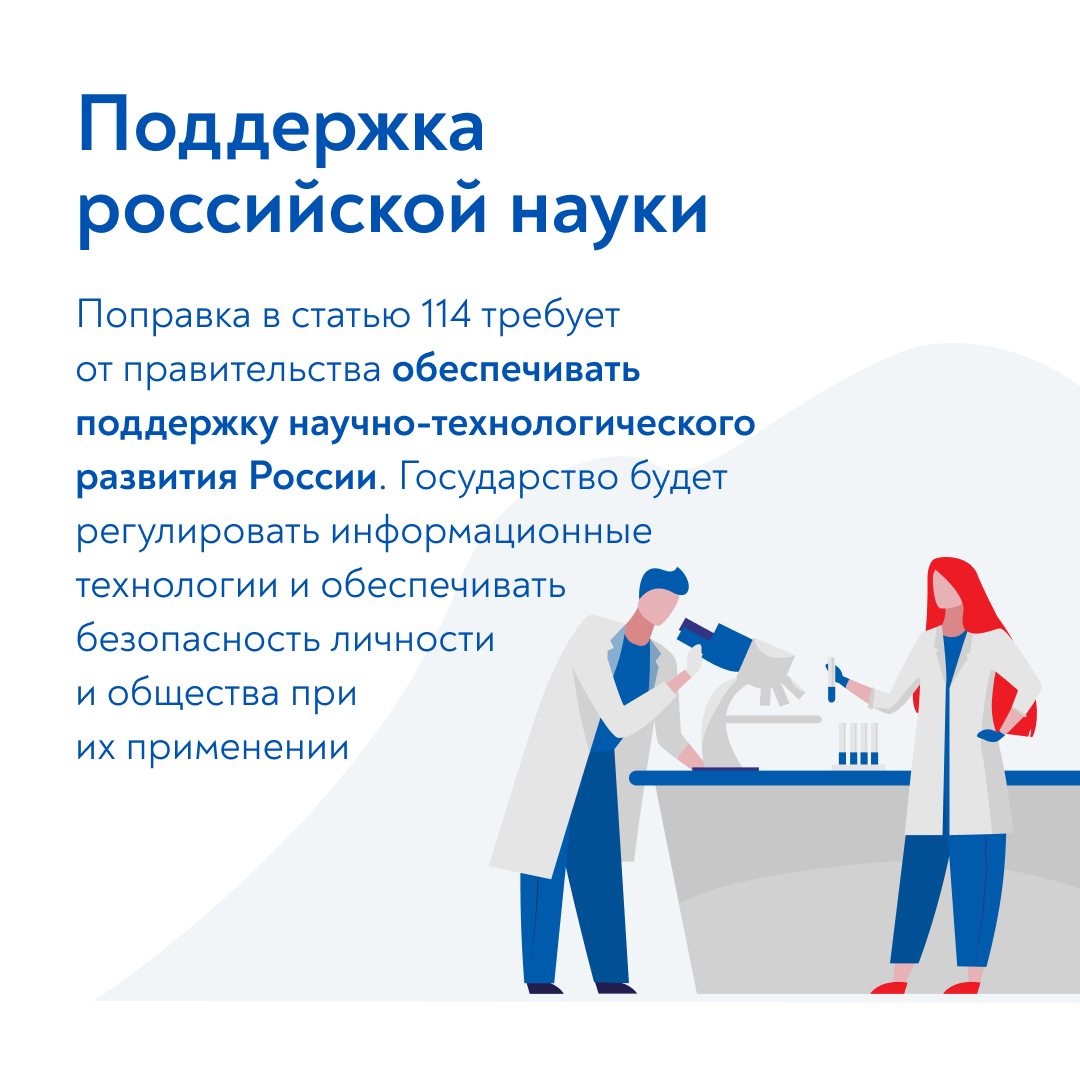 Поддержка российской науки

Поправка в статью 114 требует от правительства обеспечивать поддержку научно-технологического развития России. Государство будет регулировать информационные технологии и обеспечивать безопасность личности и общества при их применении